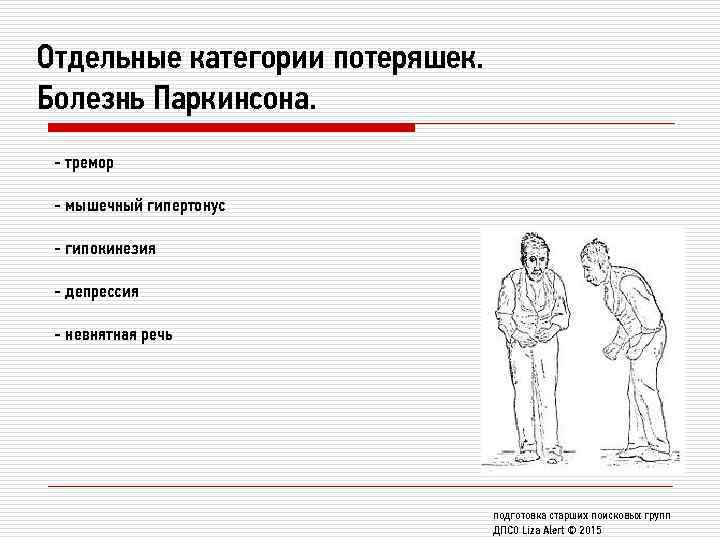 Отдельные категории потеряшек.
Болезнь Паркинсона.

- тремор

- мышечный гипертонус

- гипокинезия

- депрессия

- невнятная речь

подготовка старших поисковых групп
ДПСО Liza Alert © 2015